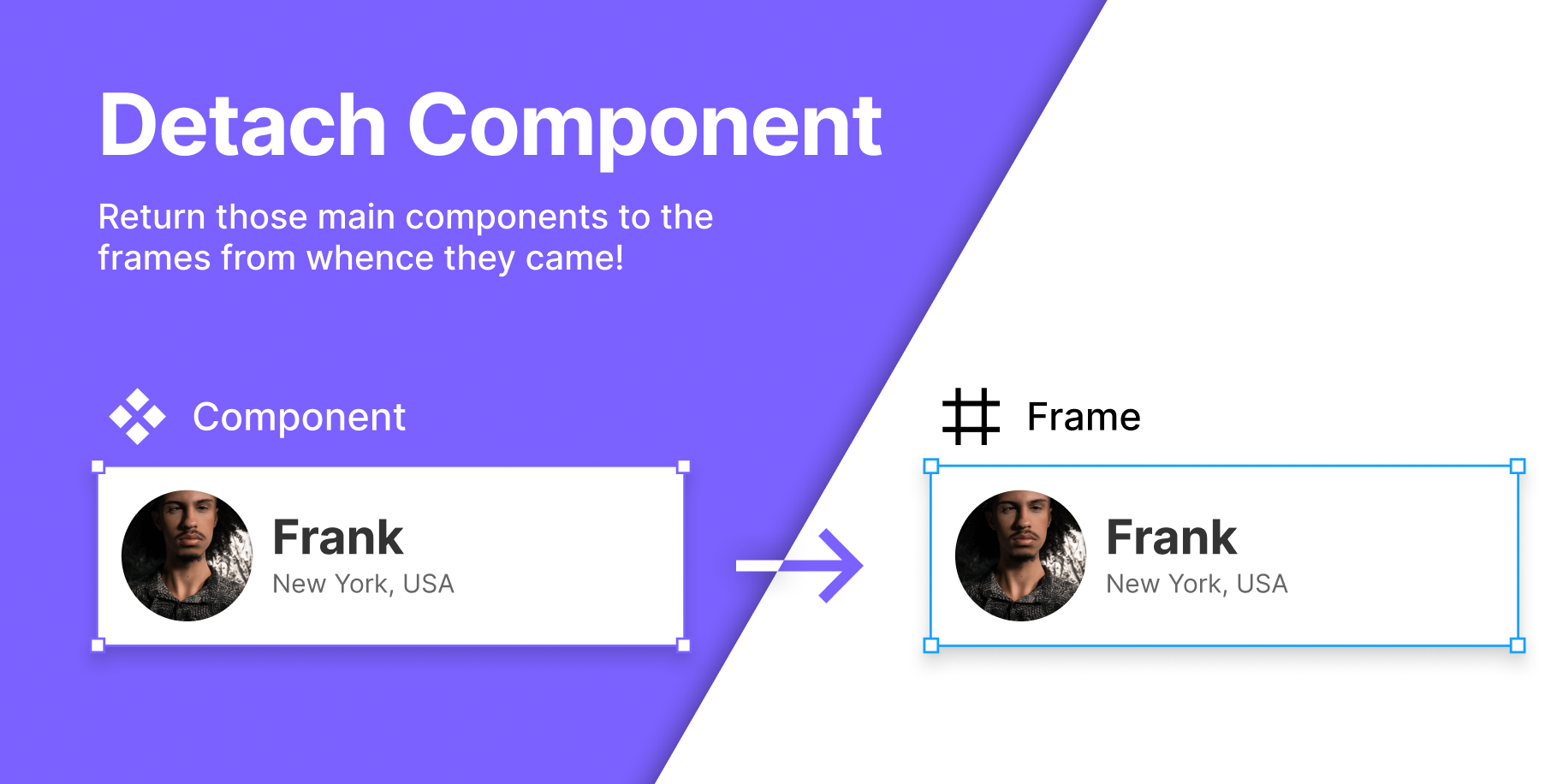 Detach Component

Return those main components to the frames from whence they came!

Component

Frank
New York, USA

Frame

Frank
New York, USA